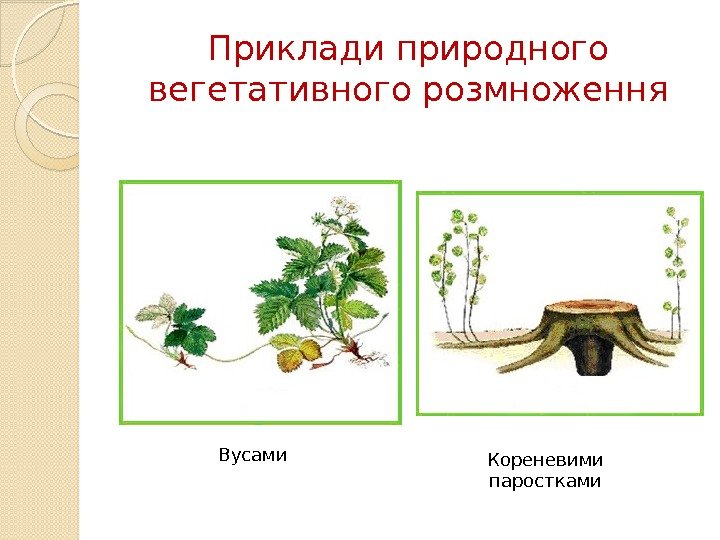 Приклади природного вегетативного розмноження

Вусами

Кореневими паростками